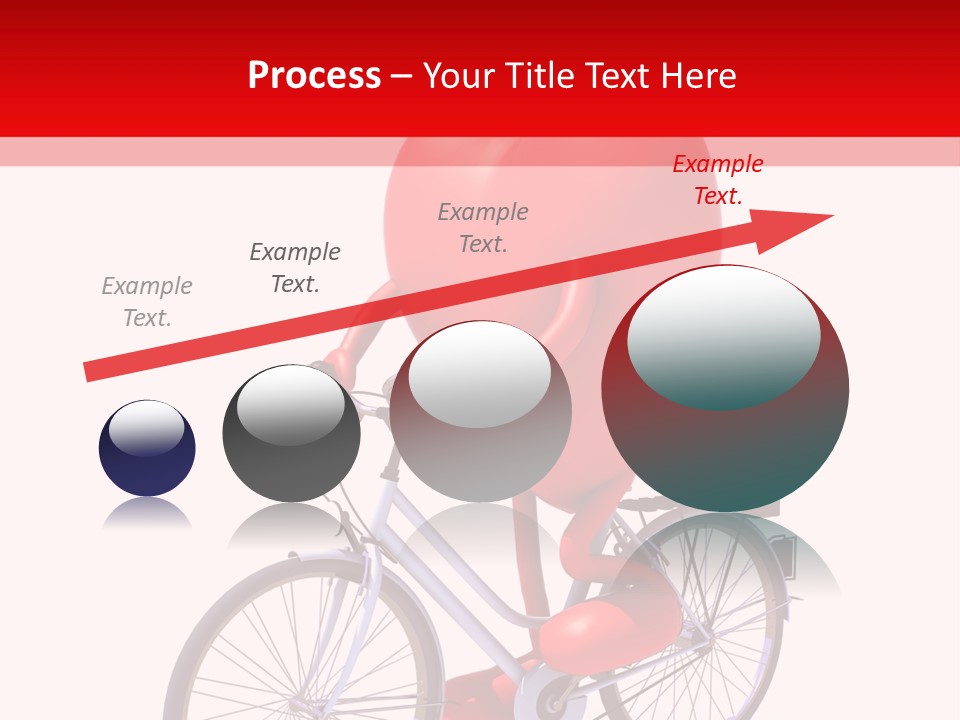 Process – Your Title Text Here

Example Text.

Example Text.

Example Text.

Example Text.